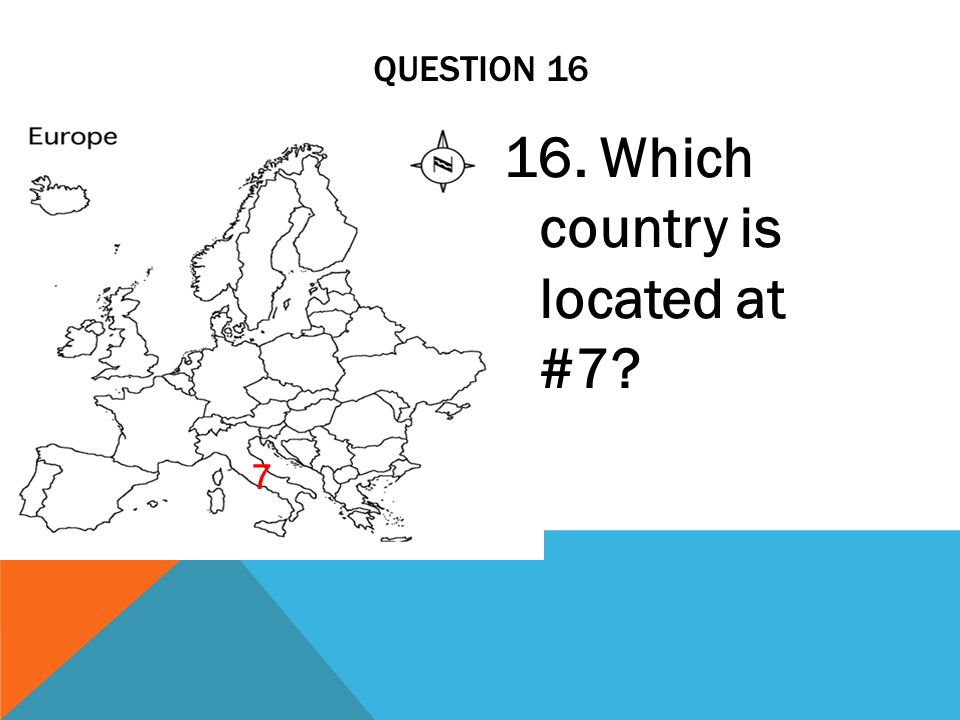 QUESTION 16

Europe

N

7

16. Which country is located at #7?